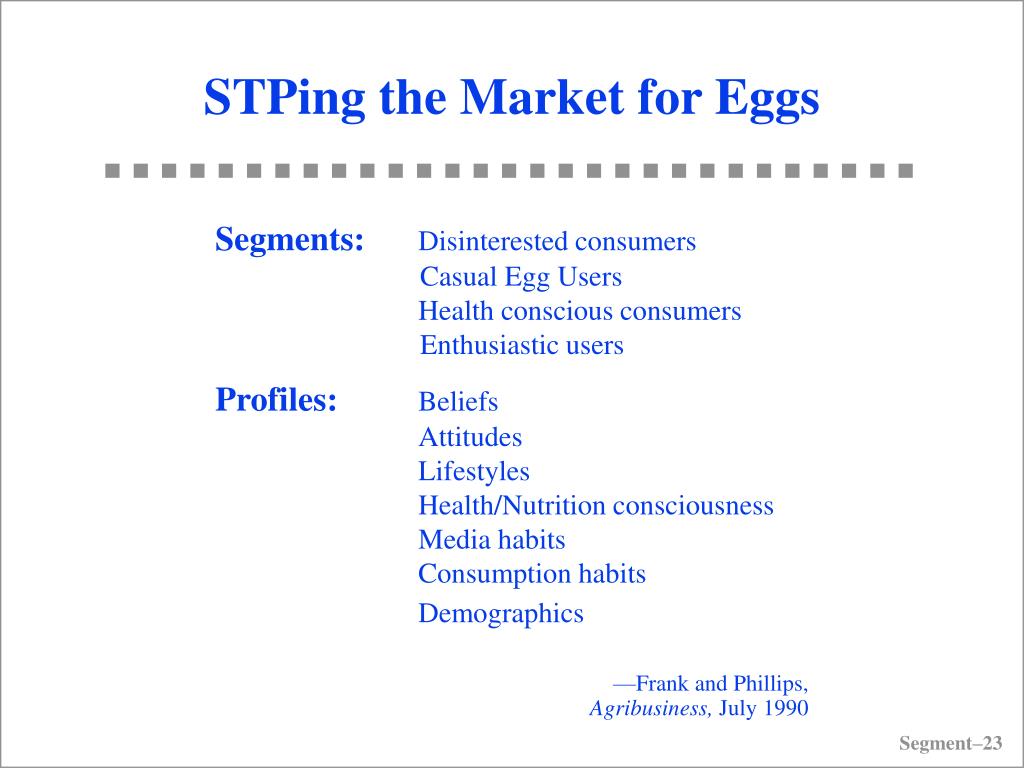 STPing the Market for Eggs

Segments: Disinterested consumers
Casual Egg Users
Health conscious consumers
Enthusiastic users

Profiles: Beliefs
Attitudes
Lifestyles
Health/Nutrition consciousness
Media habits
Consumption habits
Demographics

—Frank and Phillips,
Agribusiness, July 1990

Segment–23